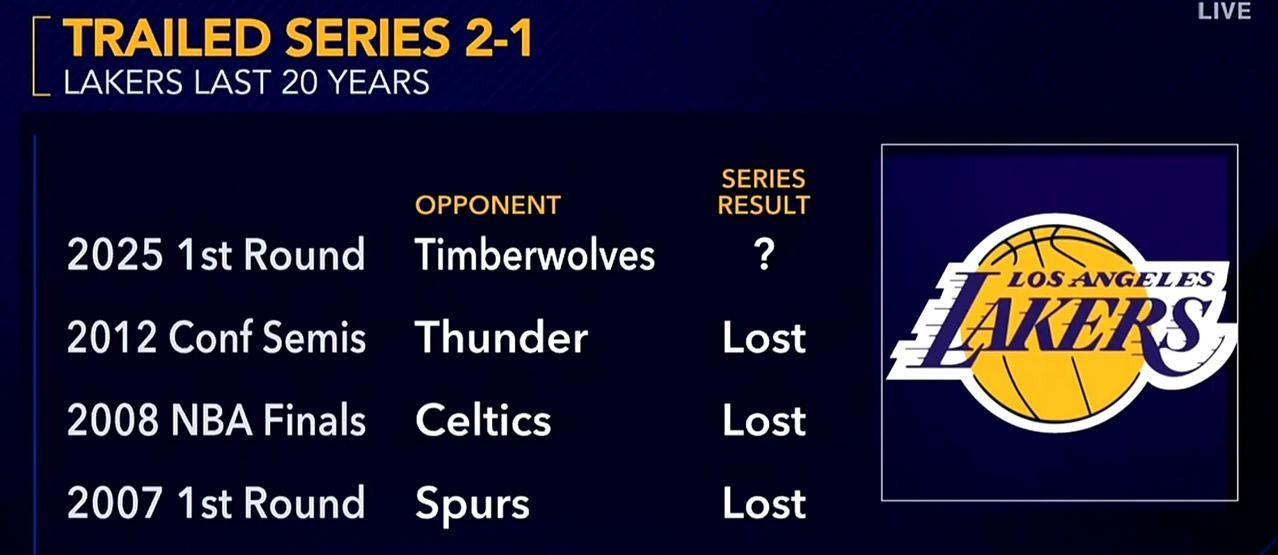 LIVE

TRAILED SERIES 2-1
LAKERS LAST 20 YEARS

| | OPPONENT | SERIES RESULT |
|---|---|---|
| 2025 1st Round | Timberwolves | ? |
| 2012 Conf Semis | Thunder | Lost |
| 2008 NBA Finals | Celtics | Lost |
| 2007 1st Round | Spurs | Lost |

LOS ANGELES LAKERS